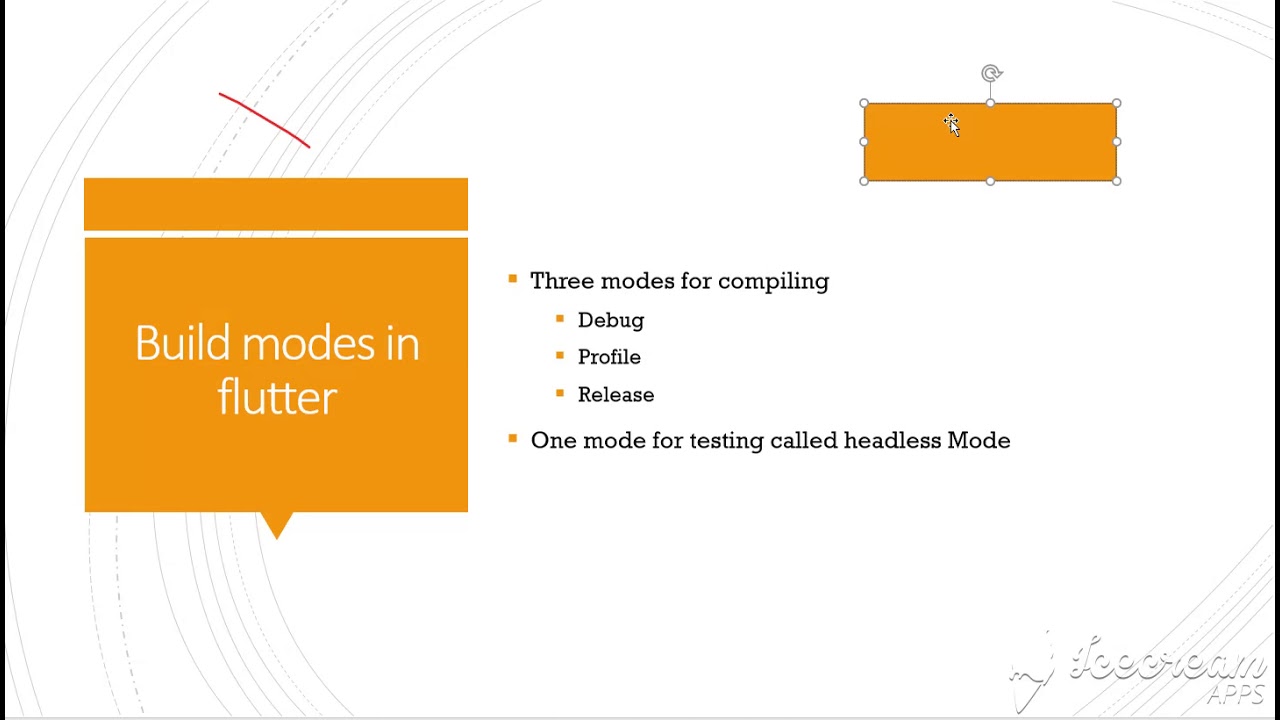 Build modes in flutter

Three modes for compiling
Debug
Profile
Release
One mode for testing called headless Mode

Icecream APPS